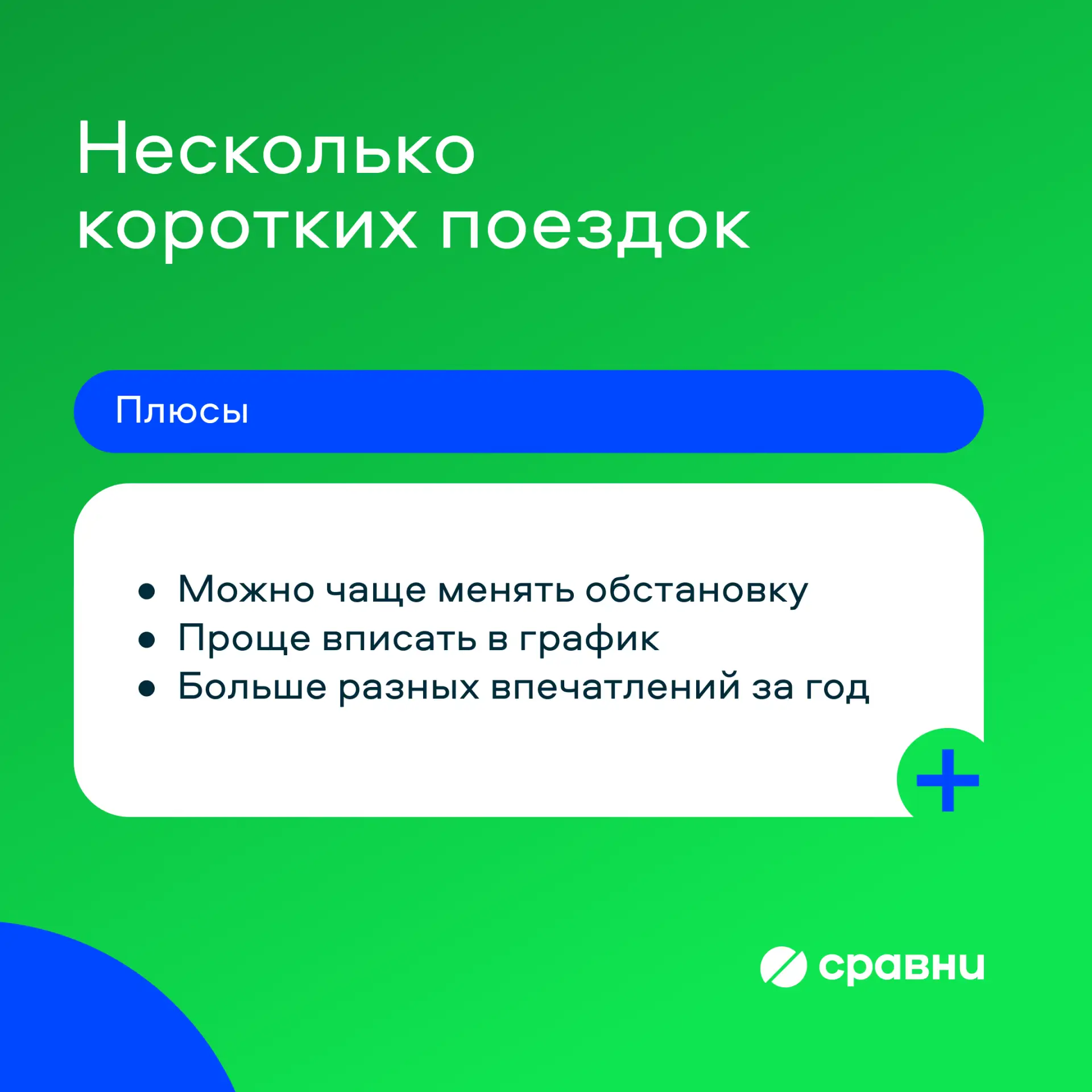 Несколько коротких поездок

Плюсы

• Можно чаще менять обстановку
• Проще вписать в график
• Больше разных впечатлений за год

+

сравни